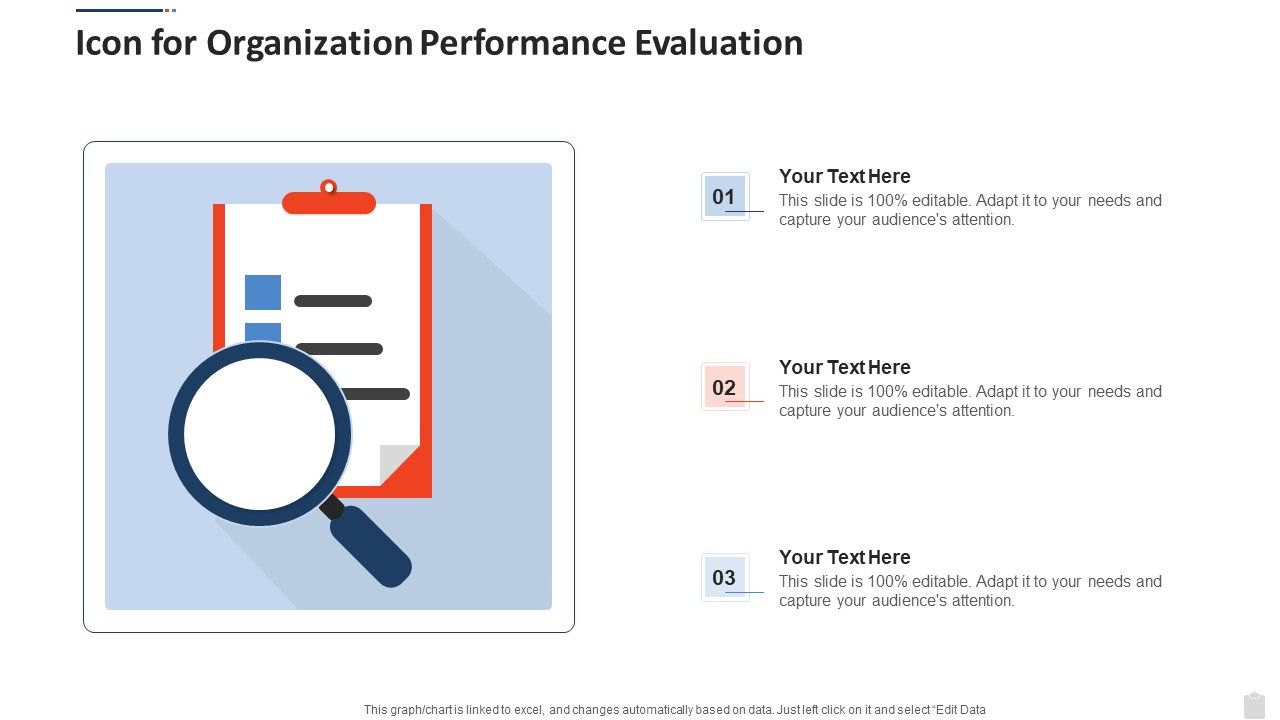 Icon for Organization Performance Evaluation

01

Your Text Here
This slide is 100% editable. Adapt it to your needs and capture your audience's attention.

02

Your Text Here
This slide is 100% editable. Adapt it to your needs and capture your audience's attention.

03

Your Text Here
This slide is 100% editable. Adapt it to your needs and capture your audience's attention.

This graph/chart is linked to excel, and changes automatically based on data. Just left click on it and select "Edit Data